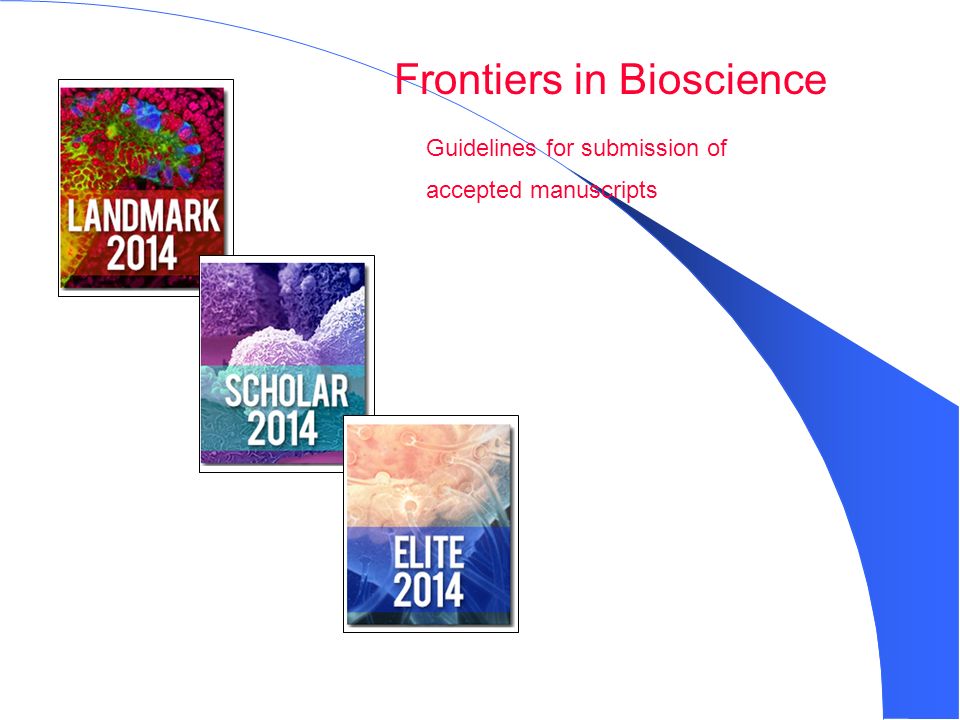 Frontiers in Bioscience

Guidelines for submission of accepted manuscripts

LANDMARK 2014

SCHOLAR 2014

ELITE 2014